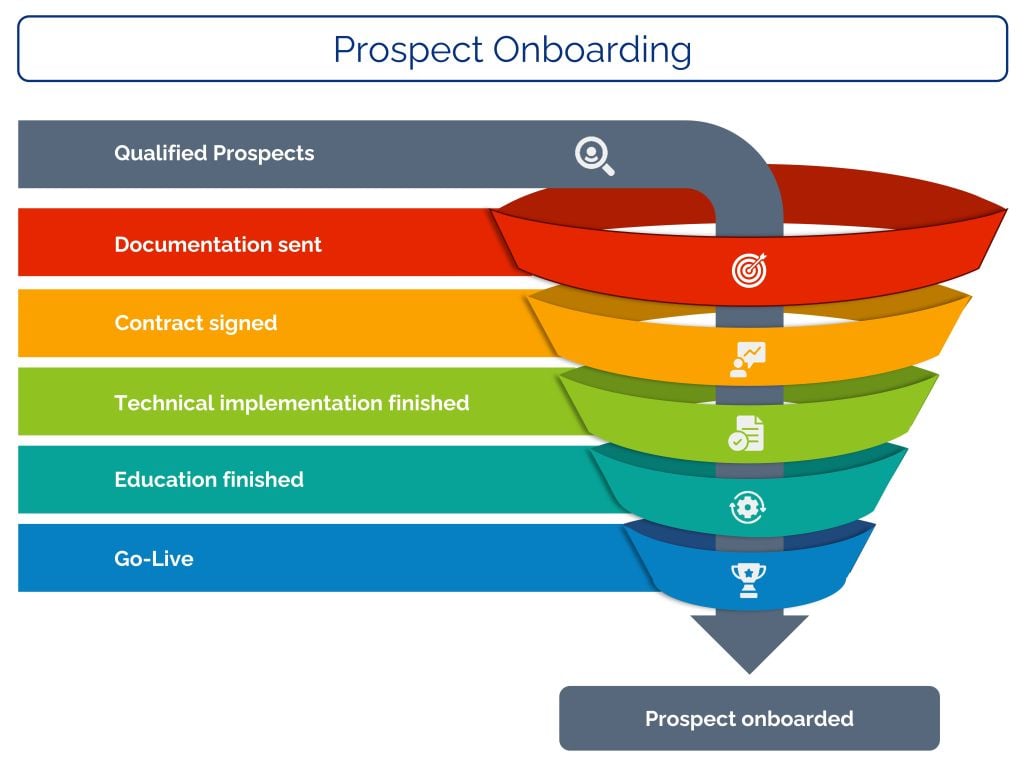 Prospect Onboarding

Qualified Prospects

Documentation sent

Contract signed

Technical implementation finished

Education finished

Go-Live

Prospect onboarded